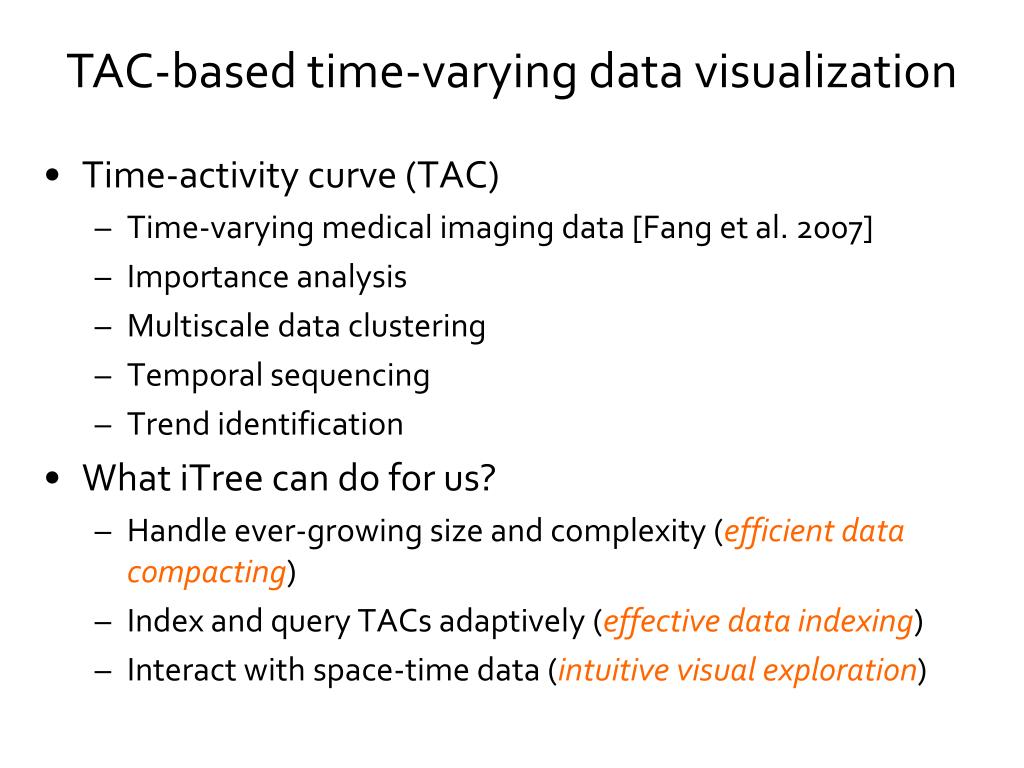 TAC-based time-varying data visualization

• Time-activity curve (TAC)
– Time-varying medical imaging data [Fang et al. 2007]
– Importance analysis
– Multiscale data clustering
– Temporal sequencing
– Trend identification

• What iTree can do for us?
– Handle ever-growing size and complexity (efficient data compacting)
– Index and query TACs adaptively (effective data indexing)
– Interact with space-time data (intuitive visual exploration)